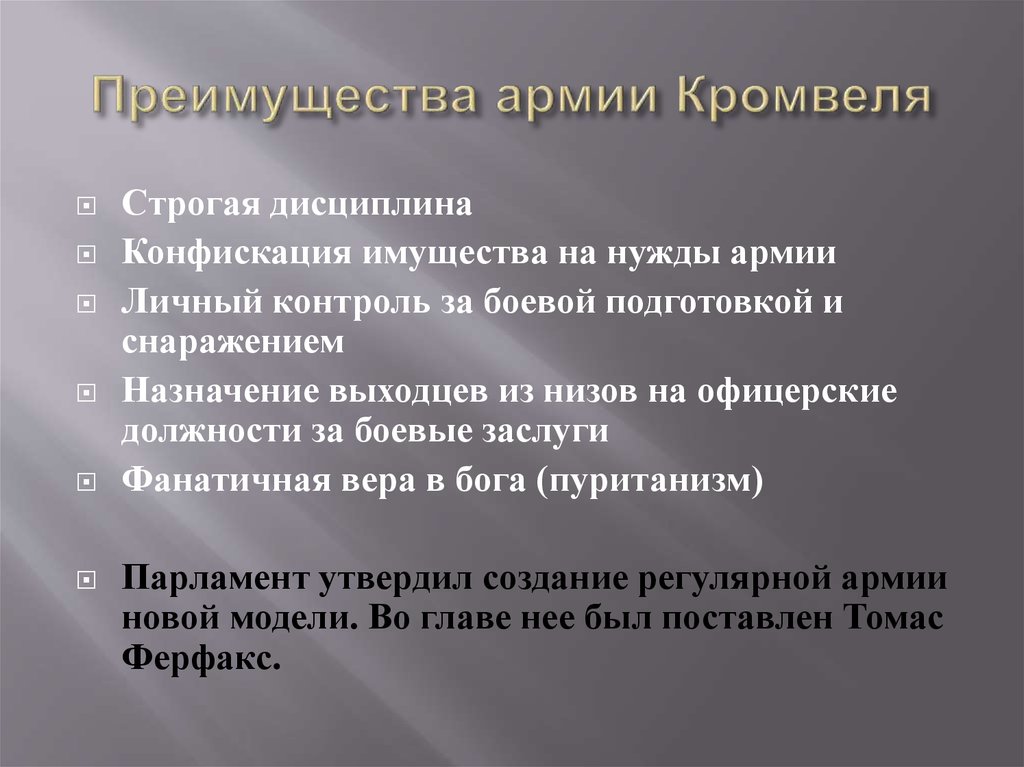 Преимущества армии Кромвеля

Строгая дисциплина

Конфискация имущества на нужды армии

Личный контроль за боевой подготовкой и снаражением

Назначение выходцев из низов на офицерские должности за боевые заслуги

Фанатичная вера в бога (пуританизм)

Парламент утвердил создание регулярной армии новой модели. Во главе нее был поставлен Томас Ферфакс.